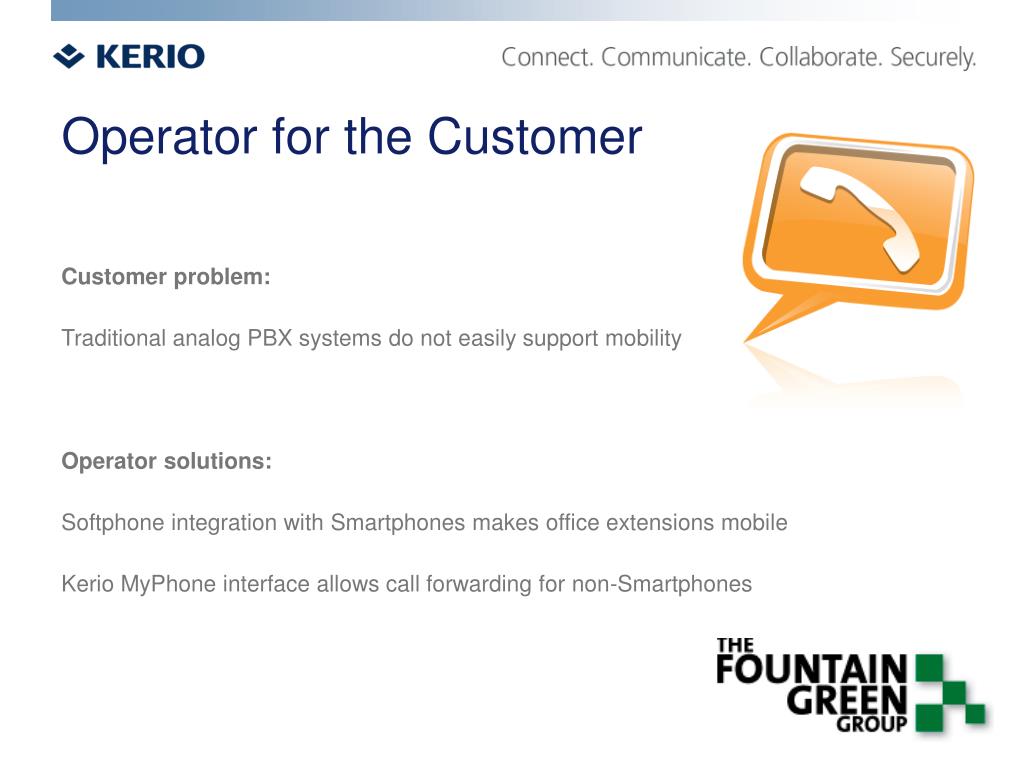 KERIO

Connect. Communicate. Collaborate. Securely.

Operator for the Customer

Customer problem:

Traditional analog PBX systems do not easily support mobility

Operator solutions:

Softphone integration with Smartphones makes office extensions mobile

Kerio MyPhone interface allows call forwarding for non-Smartphones

THE FOUNTAIN GREEN GROUP